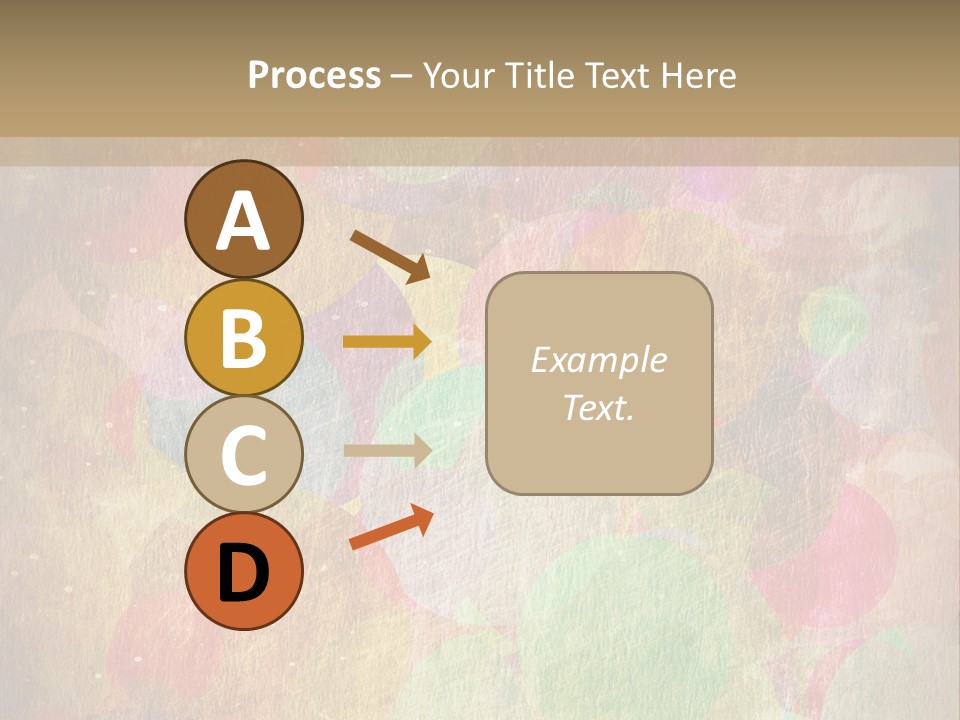 Process – Your Title Text Here

A

B

C

D

Example Text.